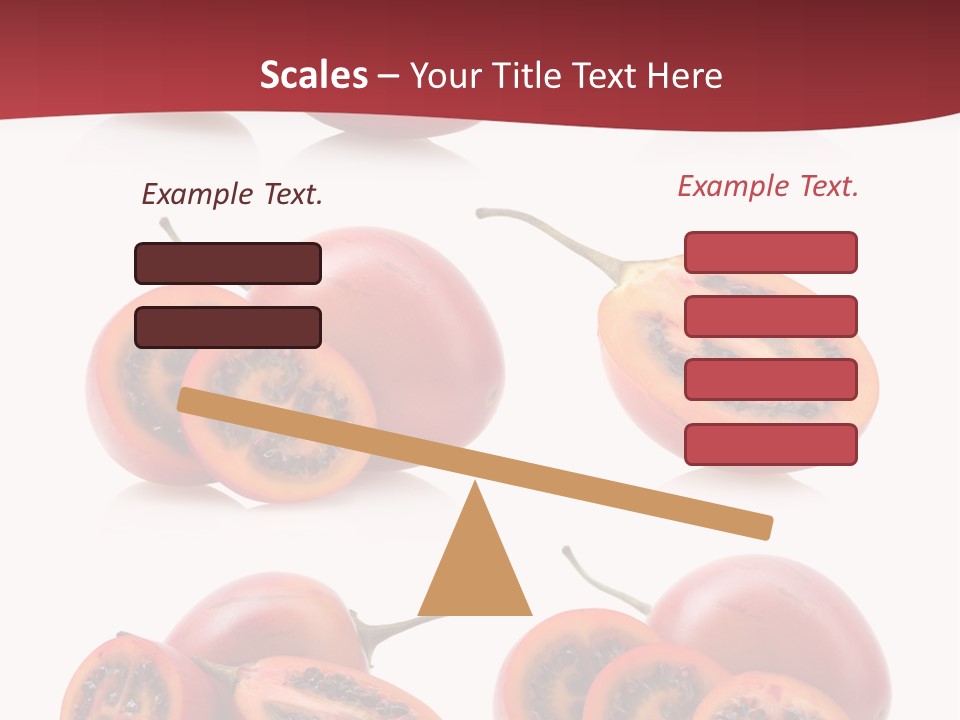 Scales – Your Title Text Here

Example Text.

Example Text.